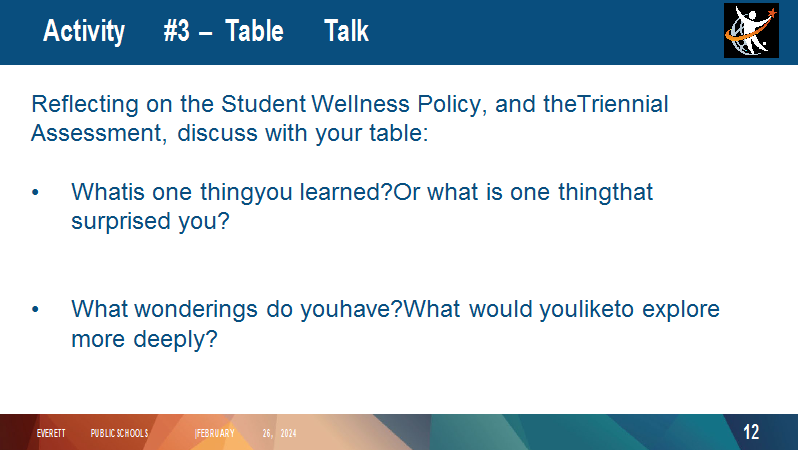 Activity #3 – Table Talk

Reflecting on the Student Wellness Policy, and theTriennial Assessment, discuss with your table:

• Whatis one thingyou learned?Or what is one thingthat surprised you?

• What wonderings do youhave?What would youliketo explore more deeply?

EVERETT PUBLIC SCHOOLS |FEBRUARY 26, 2024

12